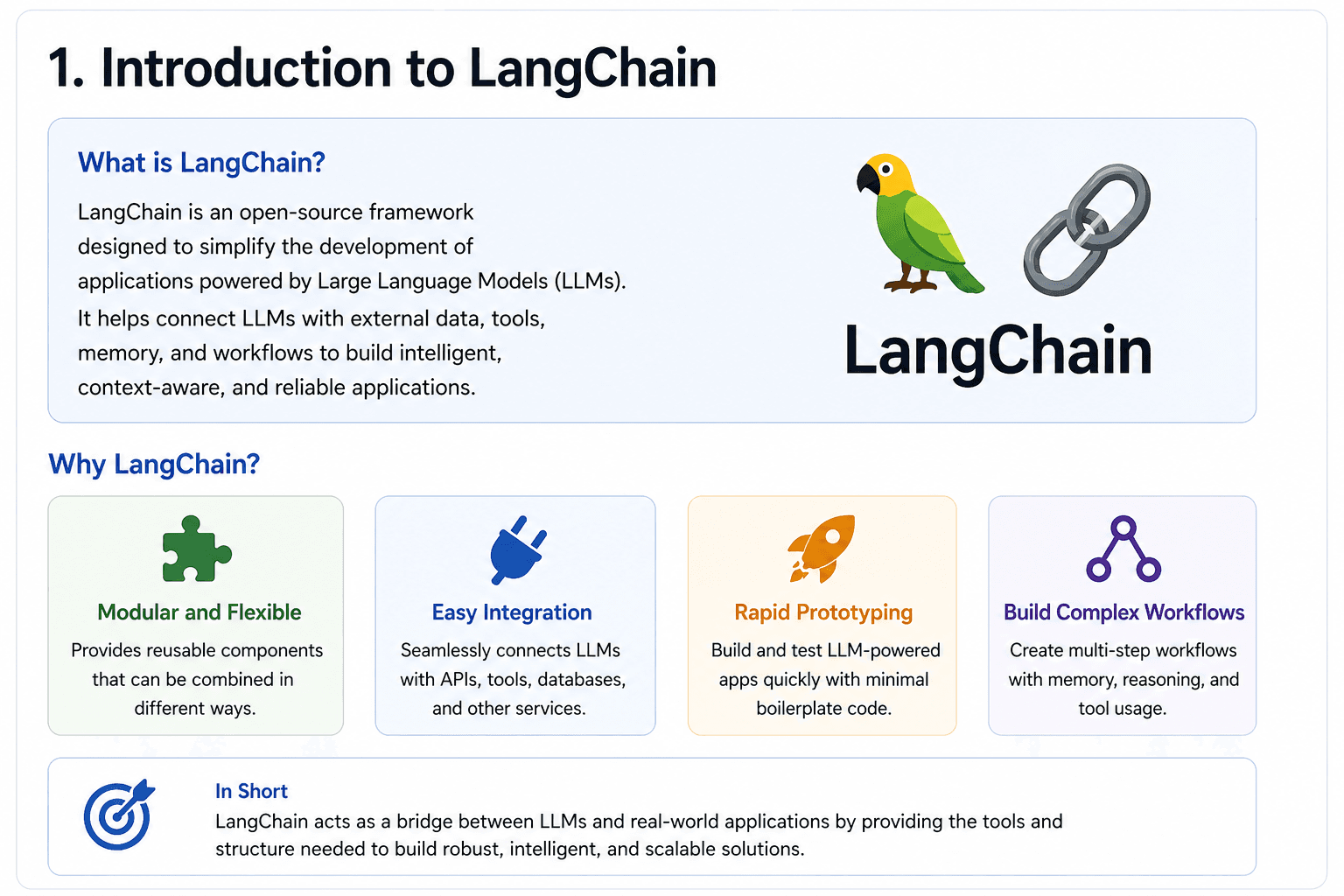 1. Introduction to LangChain

What is LangChain?

LangChain is an open-source framework designed to simplify the development of applications powered by Large Language Models (LLMs). It helps connect LLMs with external data, tools, memory, and workflows to build intelligent, context-aware, and reliable applications.

LangChain

Why LangChain?

Modular and Flexible

Provides reusable components that can be combined in different ways.

Easy Integration

Seamlessly connects LLMs with APIs, tools, databases, and other services.

Rapid Prototyping

Build and test LLM-powered apps quickly with minimal boilerplate code.

Build Complex Workflows

Create multi-step workflows with memory, reasoning, and tool usage.

In Short

LangChain acts as a bridge between LLMs and real-world applications by providing the tools and structure needed to build robust, intelligent, and scalable solutions.